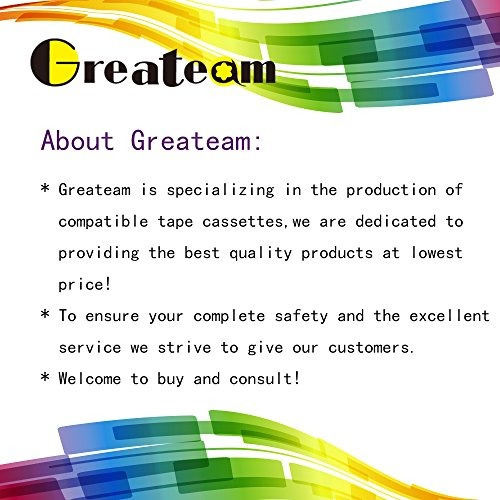 Greateam

About Greateam:

* Greateam is specializing in the production of compatible tape cassettes,we are dedicated to providing the best quality products at lowest price!

* To ensure your complete safety and the excellent service we strive to give our customers.

* Welcome to buy and consult!